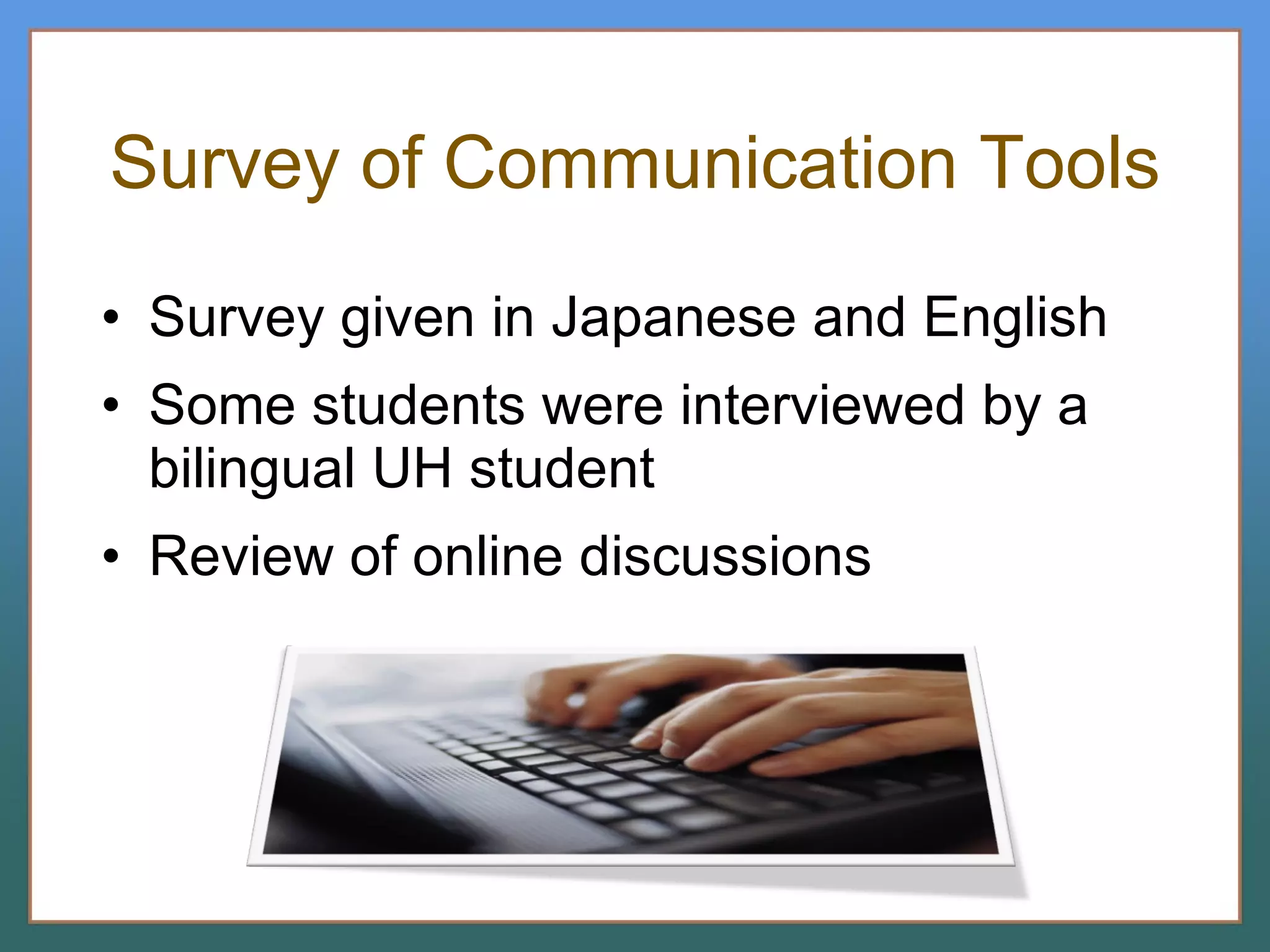 Survey of Communication Tools

• Survey given in Japanese and English
• Some students were interviewed by a bilingual UH student
• Review of online discussions